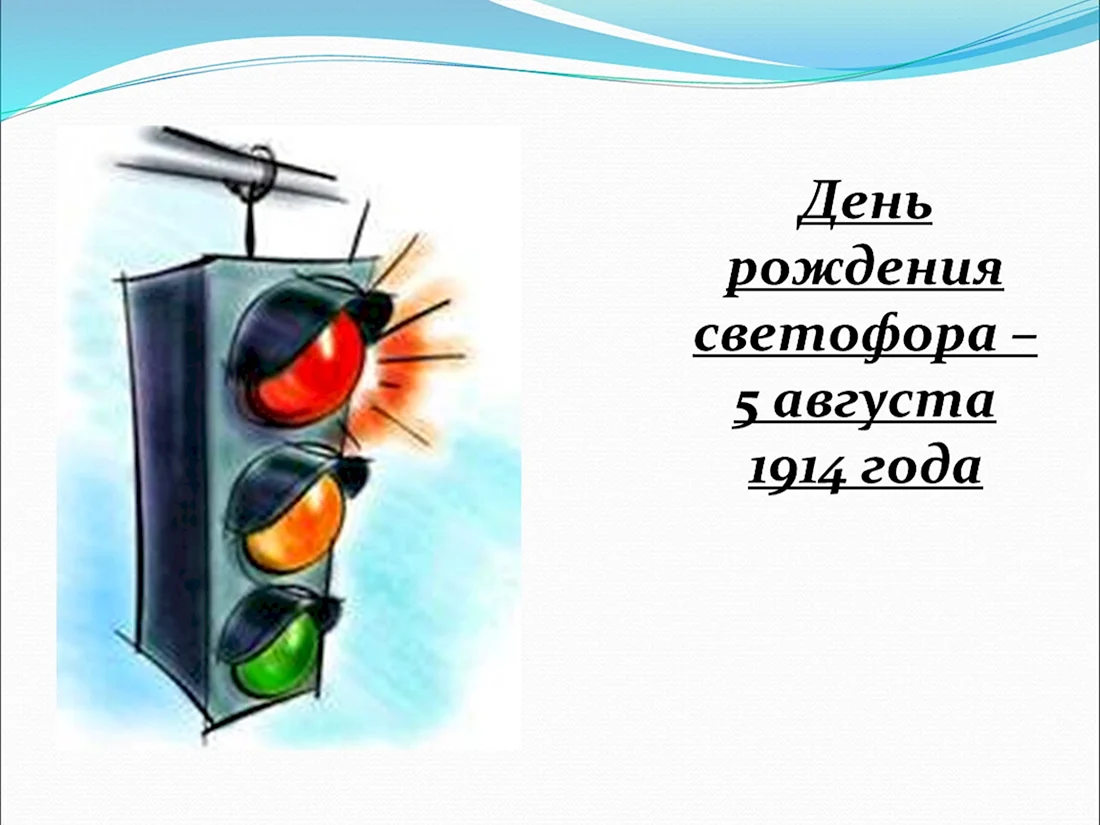 День рождения светофора – 5 августа 1914 года